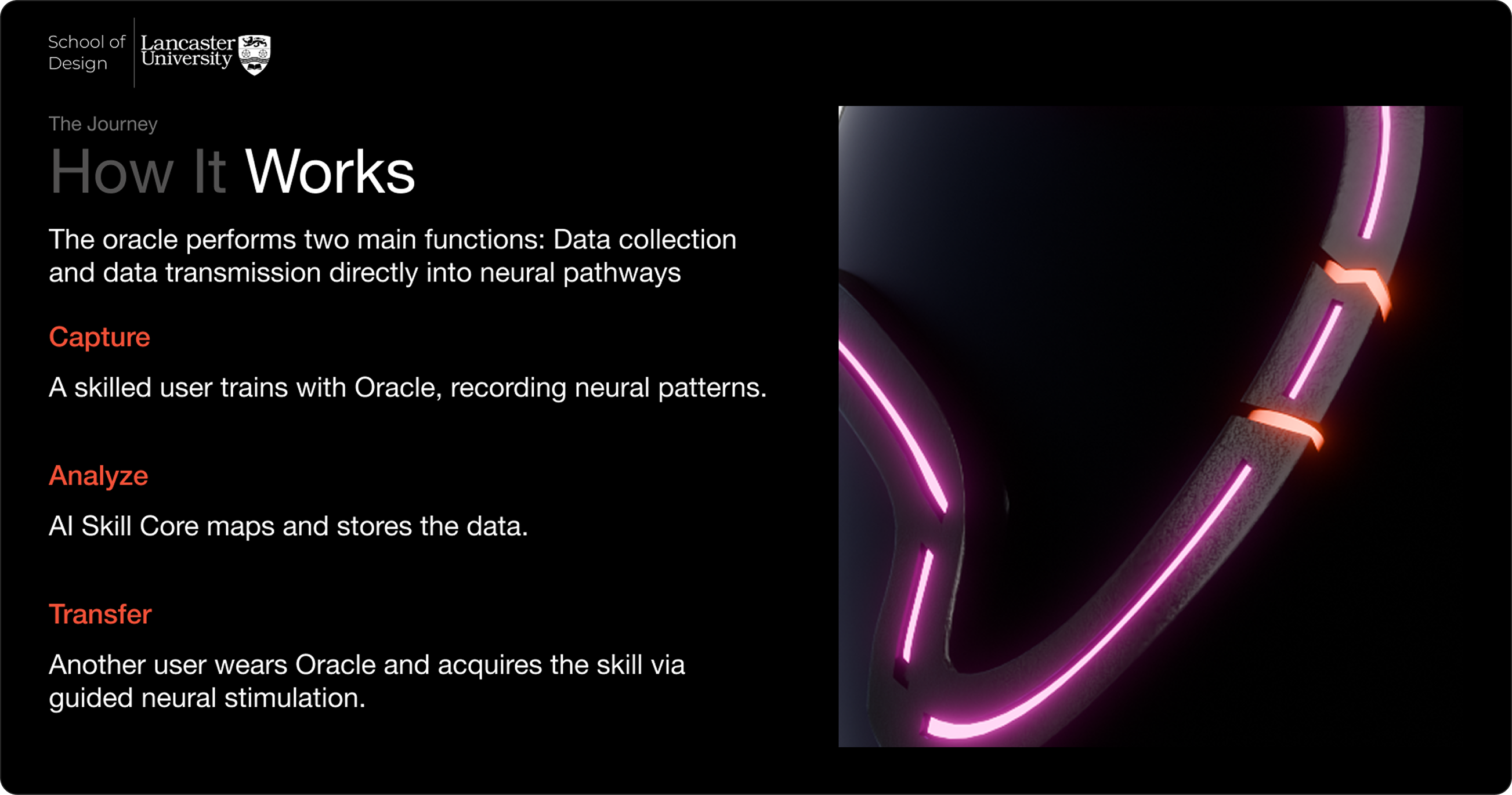 School of Design

Lancaster University

The Journey

How It Works

The oracle performs two main functions: Data collection and data transmission directly into neural pathways

Capture

A skilled user trains with Oracle, recording neural patterns.

Analyze

AI Skill Core maps and stores the data.

Transfer

Another user wears Oracle and acquires the skill via guided neural stimulation.